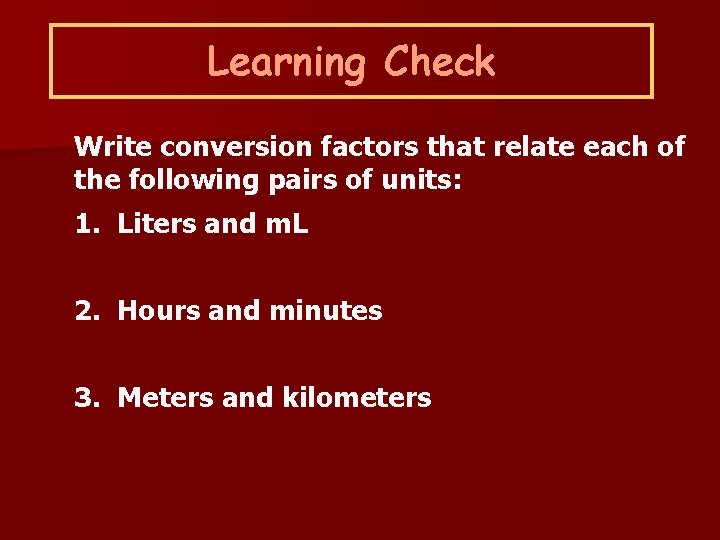 Learning Check

Write conversion factors that relate each of the following pairs of units:

1. Liters and mL

2. Hours and minutes

3. Meters and kilometers